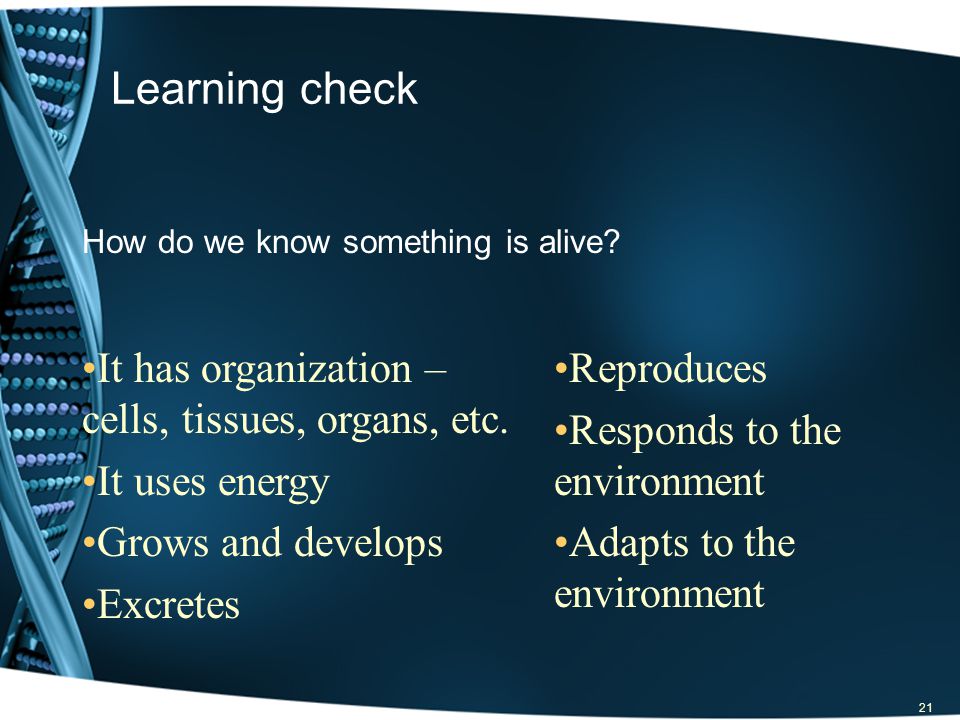 Learning check

How do we know something is alive?

•It has organization – cells, tissues, organs, etc.

•It uses energy

•Grows and develops

•Excretes

•Reproduces

•Responds to the environment

•Adapts to the environment

21